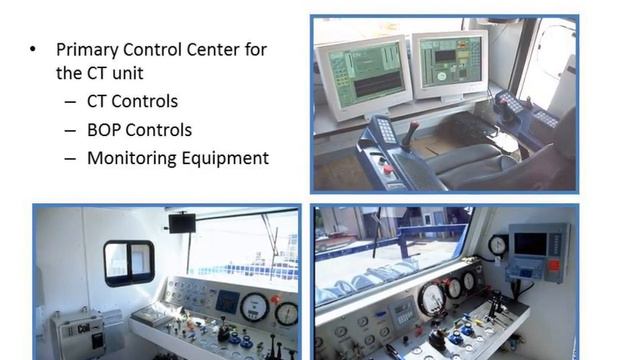 • Primary Control Center for the CT unit
– CT Controls
– BOP Controls
– Monitoring Equipment

Coil